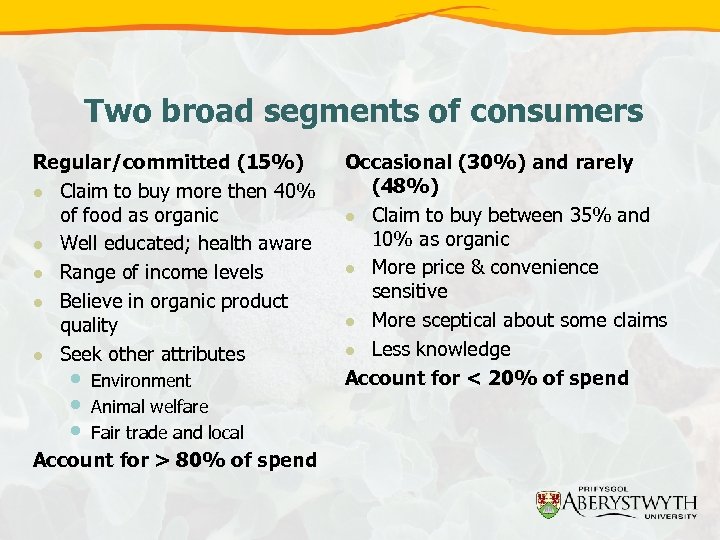 Two broad segments of consumers

Regular/committed (15%)
- Claim to buy more then 40% of food as organic
- Well educated; health aware
- Range of income levels
- Believe in organic product quality
- Seek other attributes
  - Environment
  - Animal welfare
  - Fair trade and local

Account for > 80% of spend

Occasional (30%) and rarely (48%)
- Claim to buy between 35% and 10% as organic
- More price & convenience sensitive
- More sceptical about some claims
- Less knowledge

Account for < 20% of spend

PRIFYSGOL ABERYSTWYTH UNIVERSITY